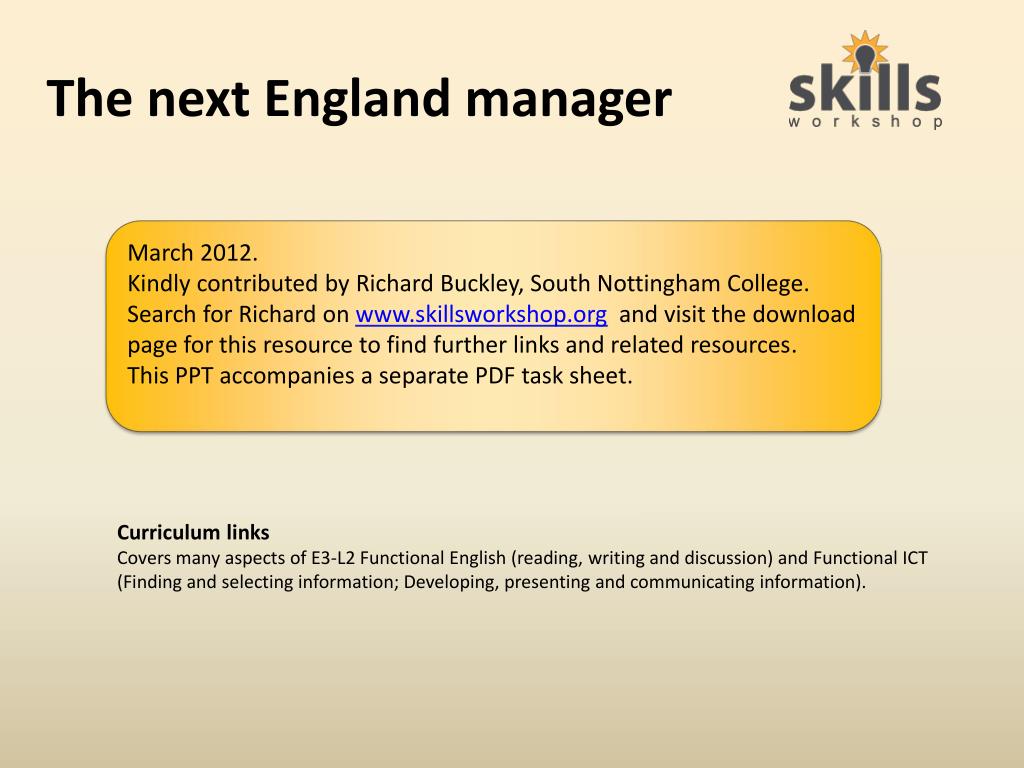 The next England manager

skills
workshop

March 2012.
Kindly contributed by Richard Buckley, South Nottingham College.
Search for Richard on www.skillsworkshop.org and visit the download page for this resource to find further links and related resources.
This PPT accompanies a separate PDF task sheet.

Curriculum links
Covers many aspects of E3-L2 Functional English (reading, writing and discussion) and Functional ICT (Finding and selecting information; Developing, presenting and communicating information).